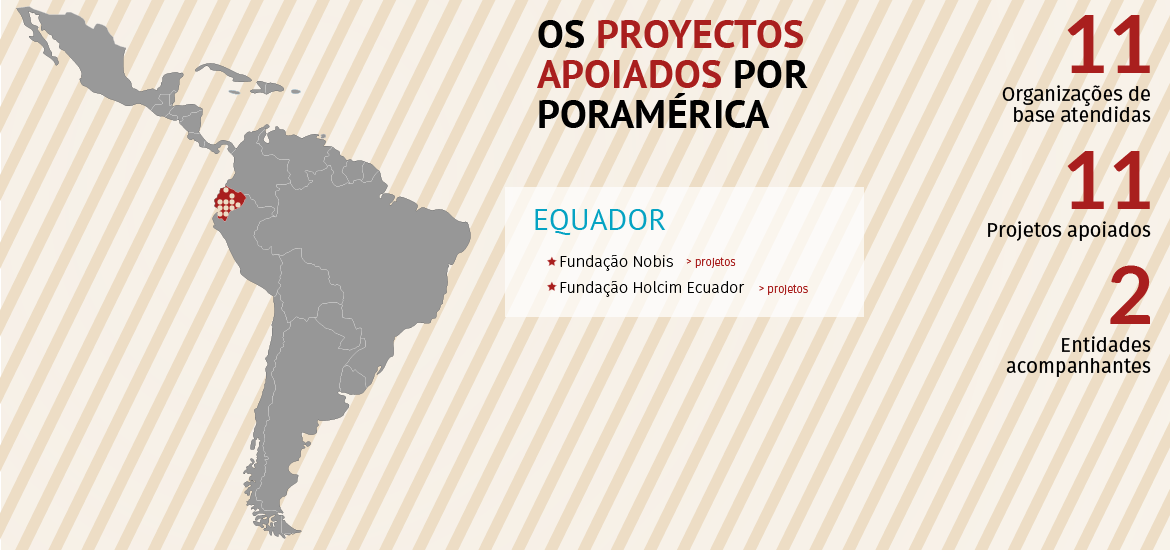 OS PROYECTOS APOIADOS POR PORAMÉRICA

EQUADOR

★ Fundação Nobis > projetos
★ Fundação Holcim Ecuador > projetos

11
Organizações de base atendidas

11
Projetos apoiados

2
Entidades acompanhantes